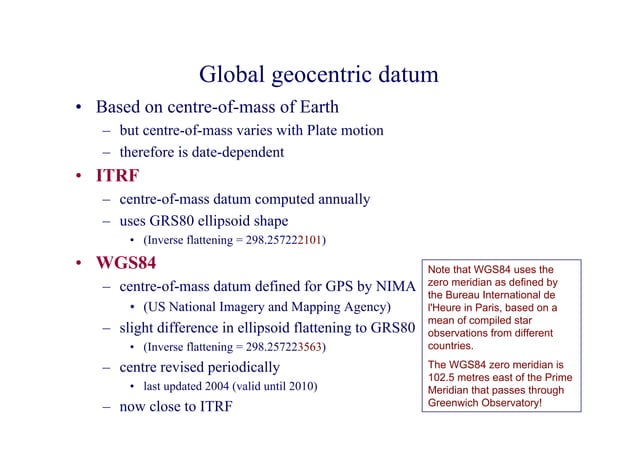 Global geocentric datum

• Based on centre-of-mass of Earth
 – but centre-of-mass varies with Plate motion
 – therefore is date-dependent
• ITRF
 – centre-of-mass datum computed annually
 – uses GRS80 ellipsoid shape
  • (Inverse flattening = 298.257222101)
• WGS84
 – centre-of-mass datum defined for GPS by NIMA
  • (US National Imagery and Mapping Agency)
 – slight difference in ellipsoid flattening to GRS80
  • (Inverse flattening = 298.257223563)
 – centre revised periodically
  • last updated 2004 (valid until 2010)
 – now close to ITRF

Note that WGS84 uses the zero meridian as defined by the Bureau International de l'Heure in Paris, based on a mean of compiled star observations from different countries.

The WGS84 zero meridian is 102.5 metres east of the Prime Meridian that passes through Greenwich Observatory!